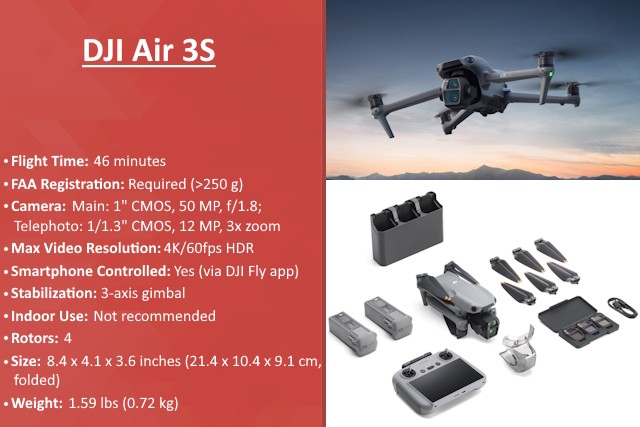 DJI Air 3S

• Flight Time: 46 minutes
• FAA Registration: Required (>250 g)
• Camera: Main: 1" CMOS, 50 MP, f/1.8; Telephoto: 1/1.3" CMOS, 12 MP, 3x zoom
• Max Video Resolution: 4K/60fps HDR
• Smartphone Controlled: Yes (via DJI Fly app)
• Stabilization: 3-axis gimbal
• Indoor Use: Not recommended
• Rotors: 4
• Size: 8.4 x 4.1 x 3.6 inches (21.4 x 10.4 x 9.1 cm, folded)
• Weight: 1.59 lbs (0.72 kg)